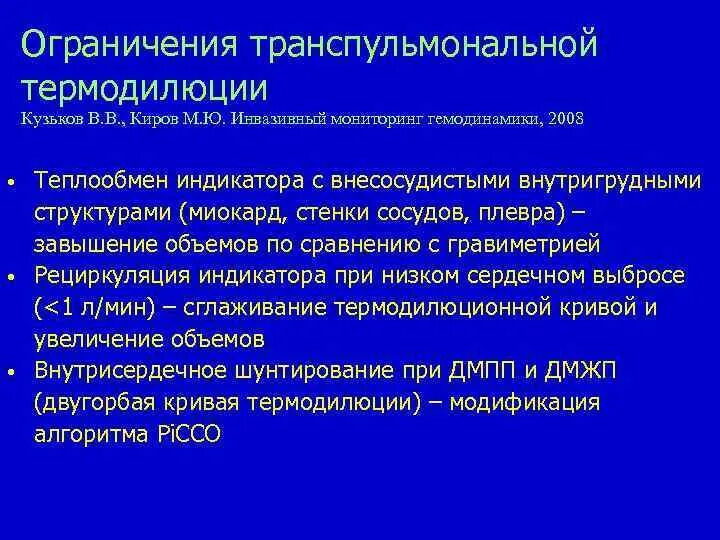 Ограничения транспульмональной термодилюции
Кузьков В.В., Киров М.Ю. Инвазивный мониторинг гемодинамики, 2008

• Теплообмен индикатора с внесосудистыми внутригрудными структурами (миокард, стенки сосудов, плевра) – завышение объемов по сравнению с гравиметрией
• Рециркуляция индикатора при низком сердечном выбросе (<1 л/мин) – сглаживание термодилюционной кривой и увеличение объемов
• Внутрисердечное шунтирование при ДМПП и ДМЖП (двугорбая кривая термодилюции) – модификация алгоритма PiCCO